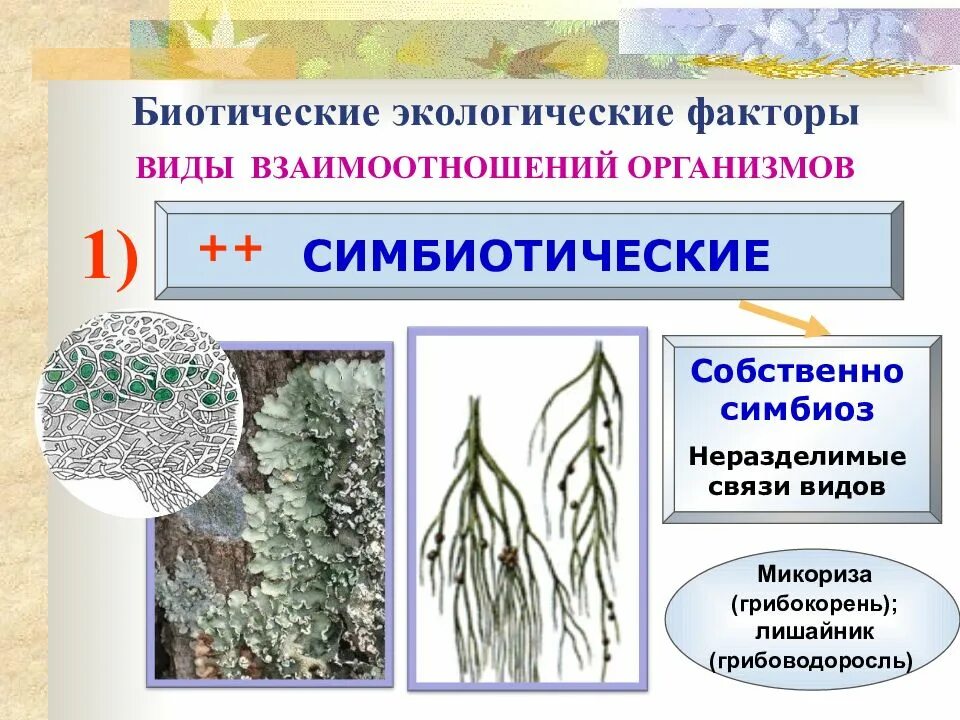 Биотические экологические факторы
ВИДЫ ВЗАИМООТНОШЕНИЙ ОРГАНИЗМОВ

1) ++ СИМБИОТИЧЕСКИЕ

Собственно симбиоз

Неразделимые связи видов

Микориза (грибокорень); лишайник (грибоводоросль)